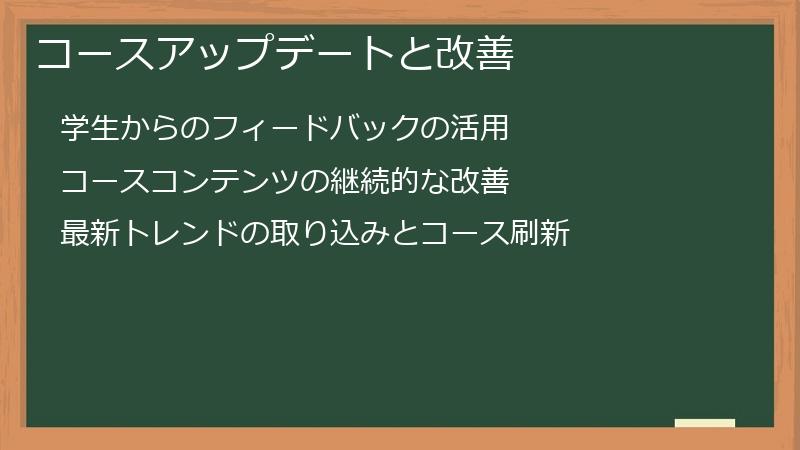 コースアップデートと改善

学生からのフィードバックの活用

コースコンテンツの継続的な改善

最新トレンドの取り込みとコース刷新